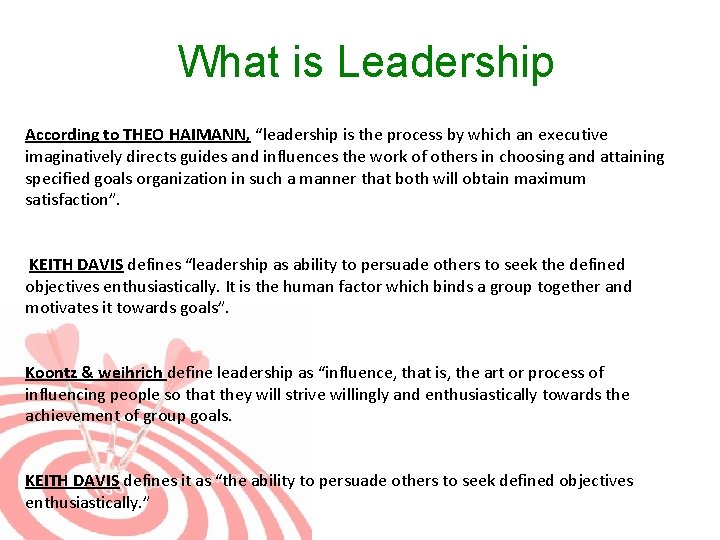 What is Leadership

According to THEO HAIMANN, “leadership is the process by which an executive imaginatively directs guides and influences the work of others in choosing and attaining specified goals organization in such a manner that both will obtain maximum satisfaction”.

KEITH DAVIS defines “leadership as ability to persuade others to seek the defined objectives enthusiastically. It is the human factor which binds a group together and motivates it towards goals”.

Koontz & weihrich define leadership as “influence, that is, the art or process of influencing people so that they will strive willingly and enthusiastically towards the achievement of group goals.

KEITH DAVIS defines it as “the ability to persuade others to seek defined objectives enthusiastically.”